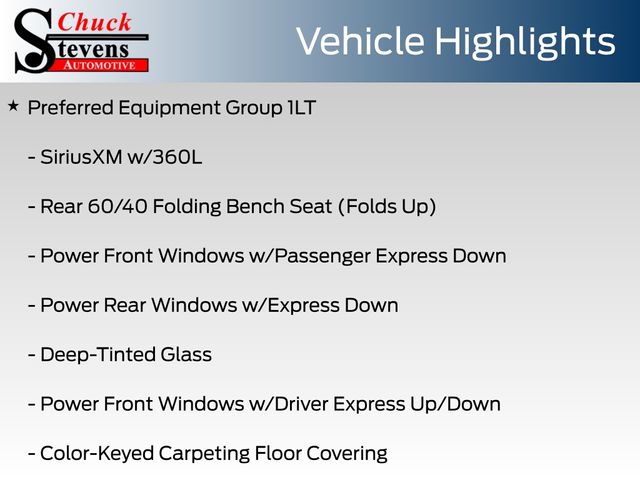 Chuck
Stevens
AUTOMOTIVE

Vehicle Highlights

★ Preferred Equipment Group 1LT

- SiriusXM w/360L

- Rear 60/40 Folding Bench Seat (Folds Up)

- Power Front Windows w/Passenger Express Down

- Power Rear Windows w/Express Down

- Deep-Tinted Glass

- Power Front Windows w/Driver Express Up/Down

- Color-Keyed Carpeting Floor Covering